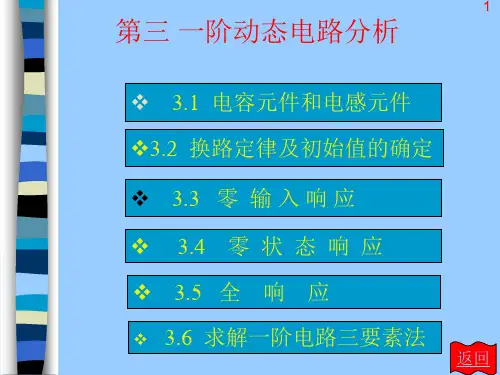 1

第三 一阶动态电路分析

❖ 3.1 电容元件和电感元件

❖3.2 换路定律及初始值的确定

❖ 3.3 零 输 入 响 应

❖ 3.4 零 状 态 响 应

❖ 3.5 全 响 应

❖ 3.6 求解一阶电路三要素法

返回